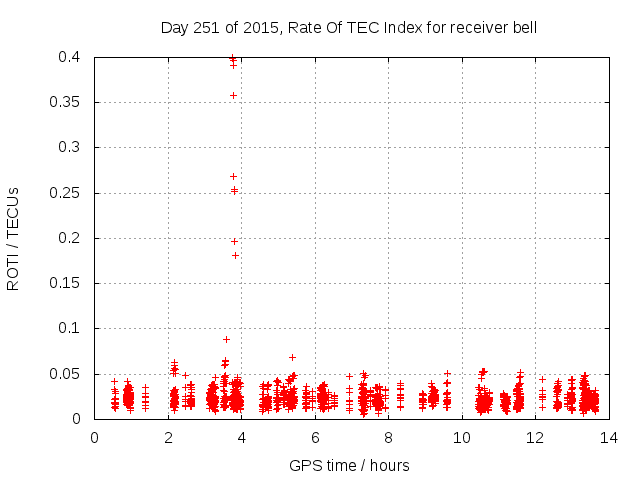 Day 251 of 2015, Rate Of TEC Index for receiver bell

ROTI / TECUs

0.4
0.35
0.3
0.25
0.2
0.15
0.1
0.05
0

0 2 4 6 8 10 12 14

GPS time / hours